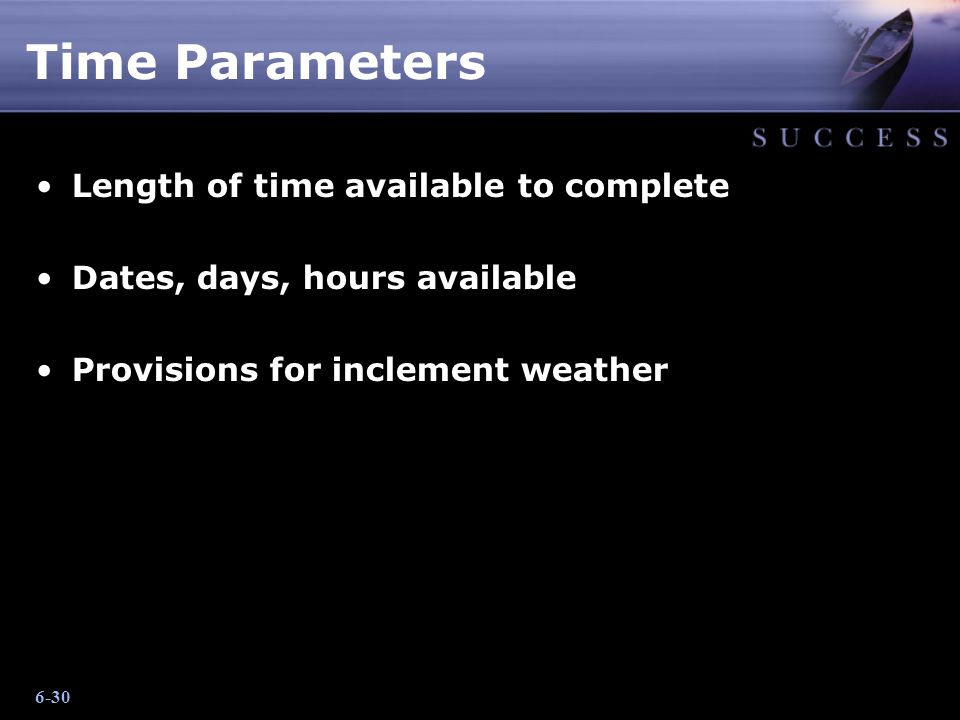 Time Parameters

SUCCESS

• Length of time available to complete

• Dates, days, hours available

• Provisions for inclement weather

6-30